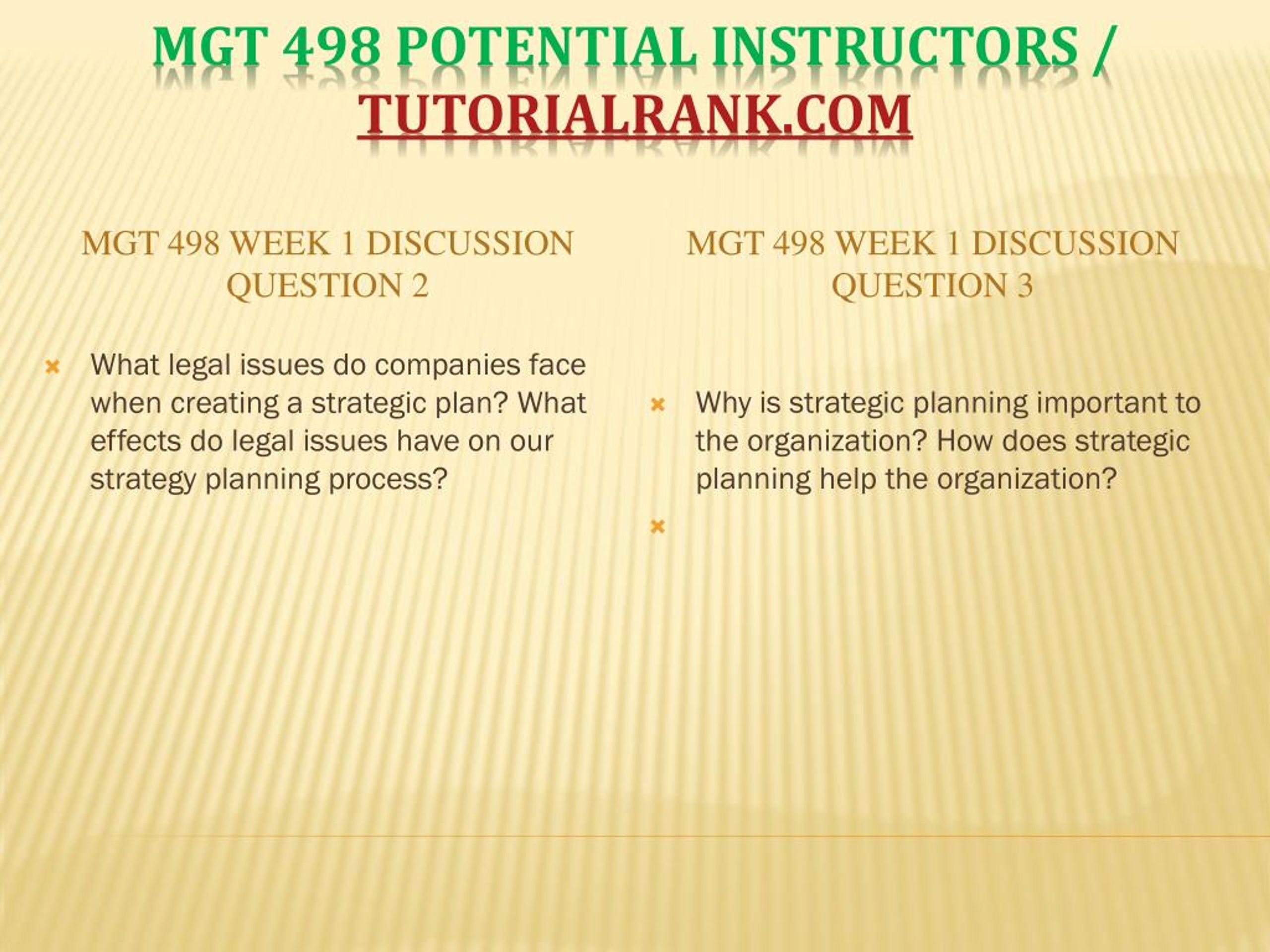 MGT 498 POTENTIAL INSTRUCTORS / TUTORIALRANK.COM

MGT 498 WEEK 1 DISCUSSION QUESTION 2

What legal issues do companies face when creating a strategic plan? What effects do legal issues have on our strategy planning process?

MGT 498 WEEK 1 DISCUSSION QUESTION 3

Why is strategic planning important to the organization? How does strategic planning help the organization?